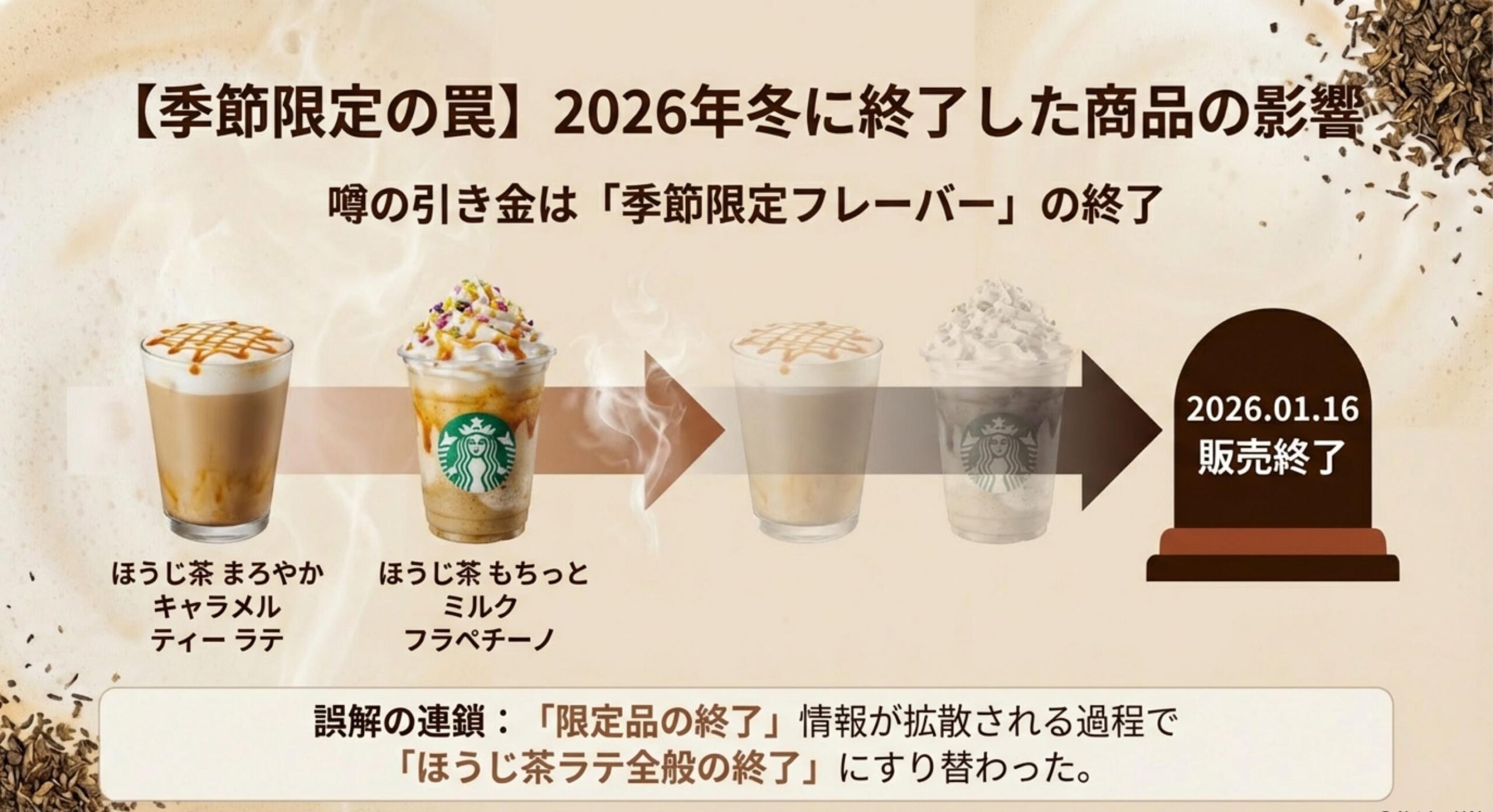 【季節限定の罠】2026年冬に終了した商品の影響

噂の引き金は「季節限定フレーバー」の終了

ほうじ茶 まろやか キャラメル ティー ラテ

ほうじ茶 もちっと ミルク フラペチーノ

2026.01.16
販売終了

誤解の連鎖：「限定品の終了」情報が拡散される過程で「ほうじ茶ラテ全般の終了」にすり替わった。